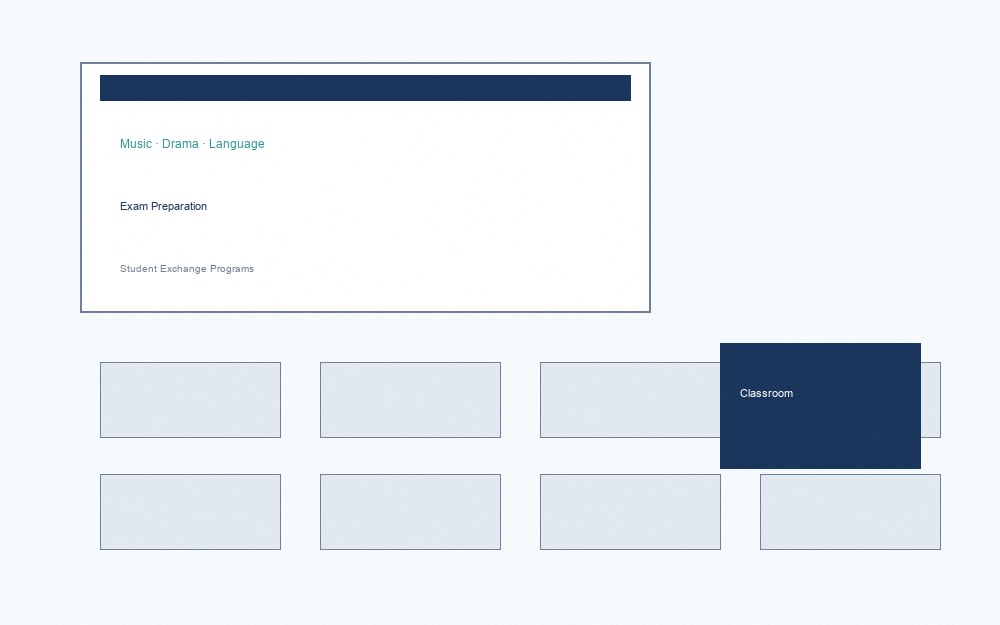 Music · Drama · Language

Exam Preparation

Student Exchange Programs

Classroom